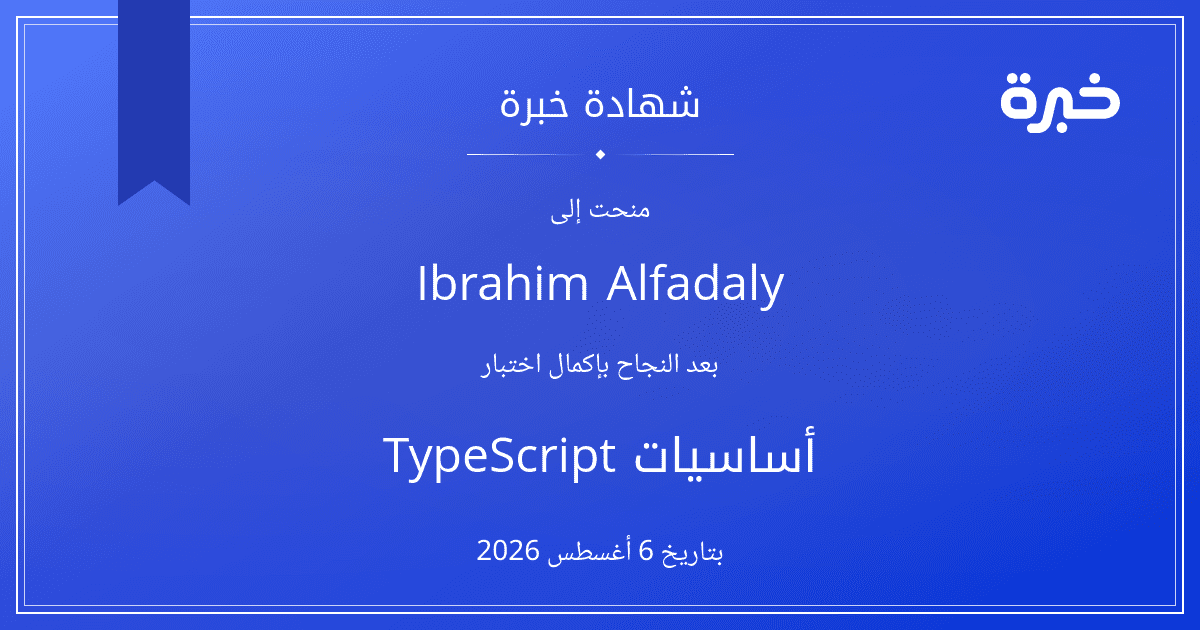 خبرة

شهادة خبرة

منحت إلى

Ibrahim Alfadaly

بعد النجاح بإكمال اختبار

أساسيات TypeScript

بتاريخ 6 أغسطس 2026